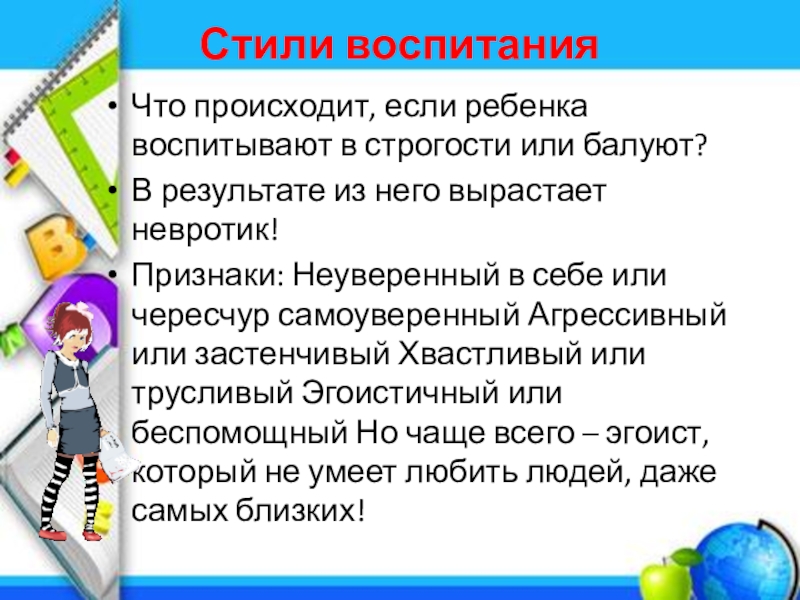 Стили воспитания

• Что происходит, если ребенка воспитывают в строгости или балуют?

• В результате из него вырастает невротик!

• Признаки: Неуверенный в себе или чересчур самоуверенный Агрессивный или застенчивый Хвастливый или трусливый Эгоистичный или беспомощный Но чаще всего – эгоист, который не умеет любить людей, даже самых близких!